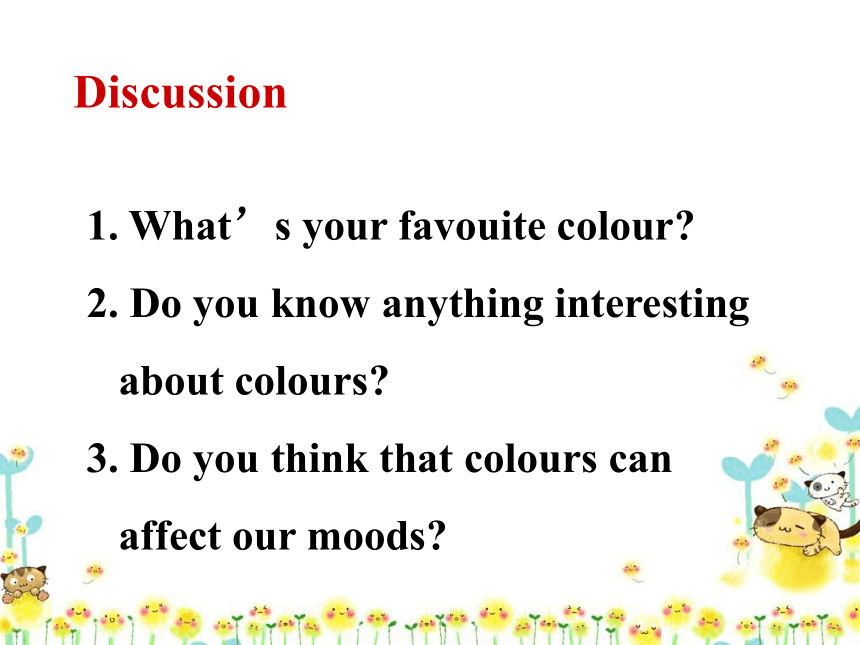 Discussion

1. What’s your favouite colour?

2. Do you know anything interesting about colours?

3. Do you think that colours can affect our moods?